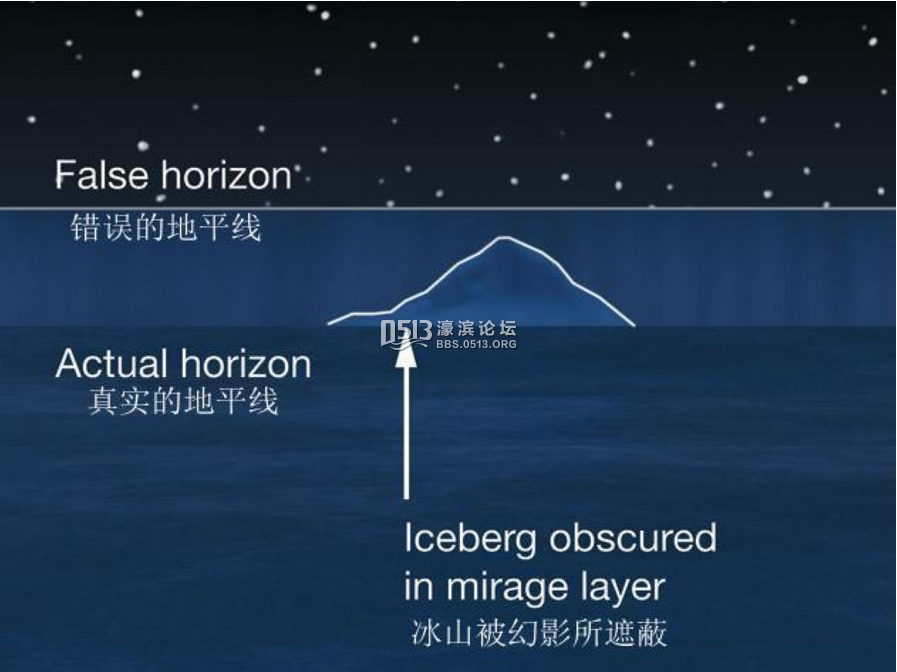 False horizon
错误的地平线

0513 濠滨论坛
BBS.0513.ORG

Actual horizon
真实的地平线

Iceberg obscured in mirage layer
冰山被幻影所遮蔽